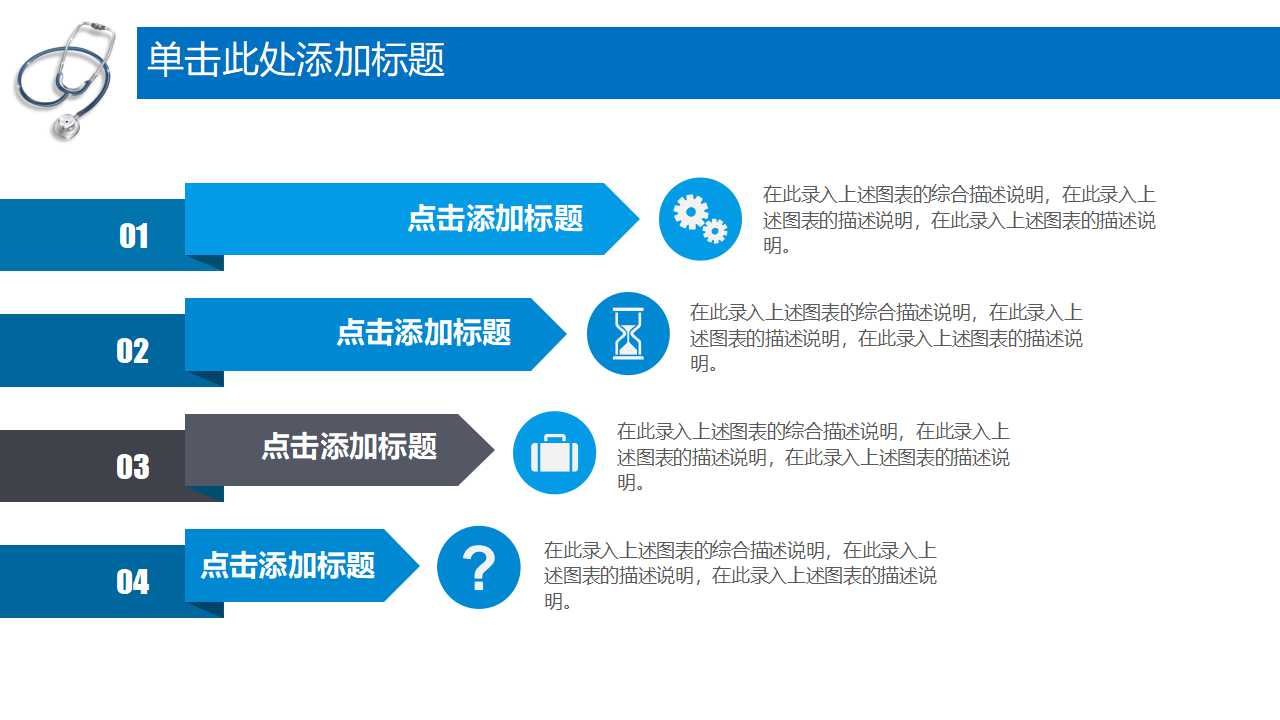 单击此处添加标题

01

点击添加标题

在此录入上述图表的综合描述说明，在此录入上述图表的描述说明，在此录入上述图表的描述说明。

02

点击添加标题

在此录入上述图表的综合描述说明，在此录入上述图表的描述说明，在此录入上述图表的描述说明。

03

点击添加标题

在此录入上述图表的综合描述说明，在此录入上述图表的描述说明，在此录入上述图表的描述说明。

04

点击添加标题

?

在此录入上述图表的综合描述说明，在此录入上述图表的描述说明，在此录入上述图表的描述说明。